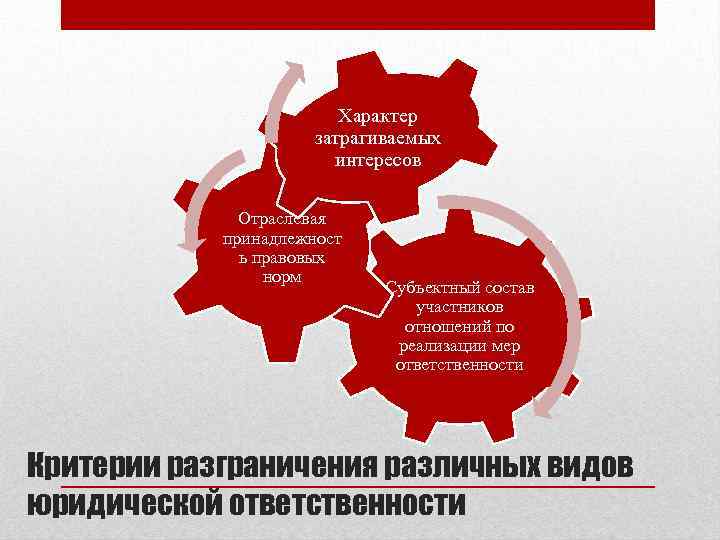 Характер затрагиваемых интересов

Отраслевая принадлежность правовых норм

Субъектный состав участников отношений по реализации мер ответственности

Критерии разграничения различных видов юридической ответственности